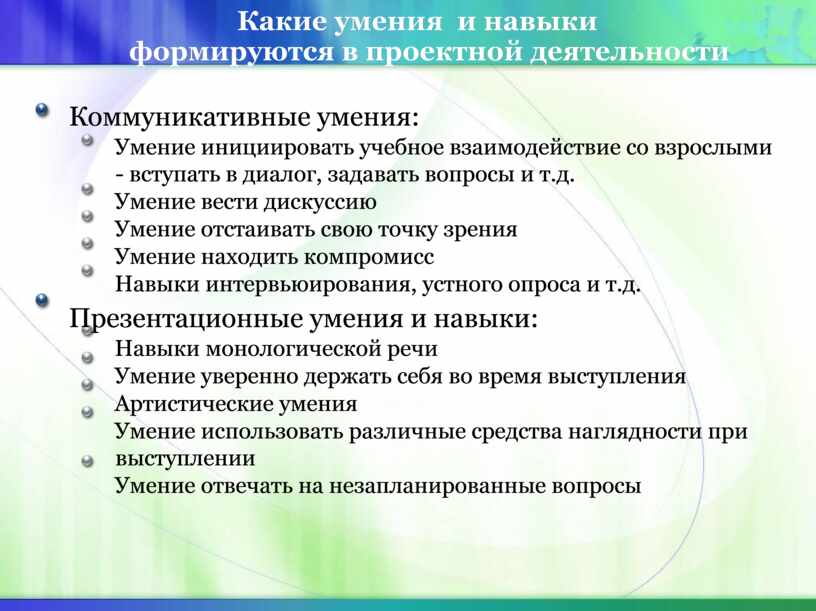 Какие умения и навыки формируются в проектной деятельности

Коммуникативные умения:

Умение инициировать учебное взаимодействие со взрослыми - вступать в диалог, задавать вопросы и т.д.

Умение вести дискуссию

Умение отстаивать свою точку зрения

Умение находить компромисс

Навыки интервьюирования, устного опроса и т.д.

Презентационные умения и навыки:

Навыки монологической речи

Умение уверенно держать себя во время выступления

Артистические умения

Умение использовать различные средства наглядности при выступлении

Умение отвечать на незапланированные вопросы